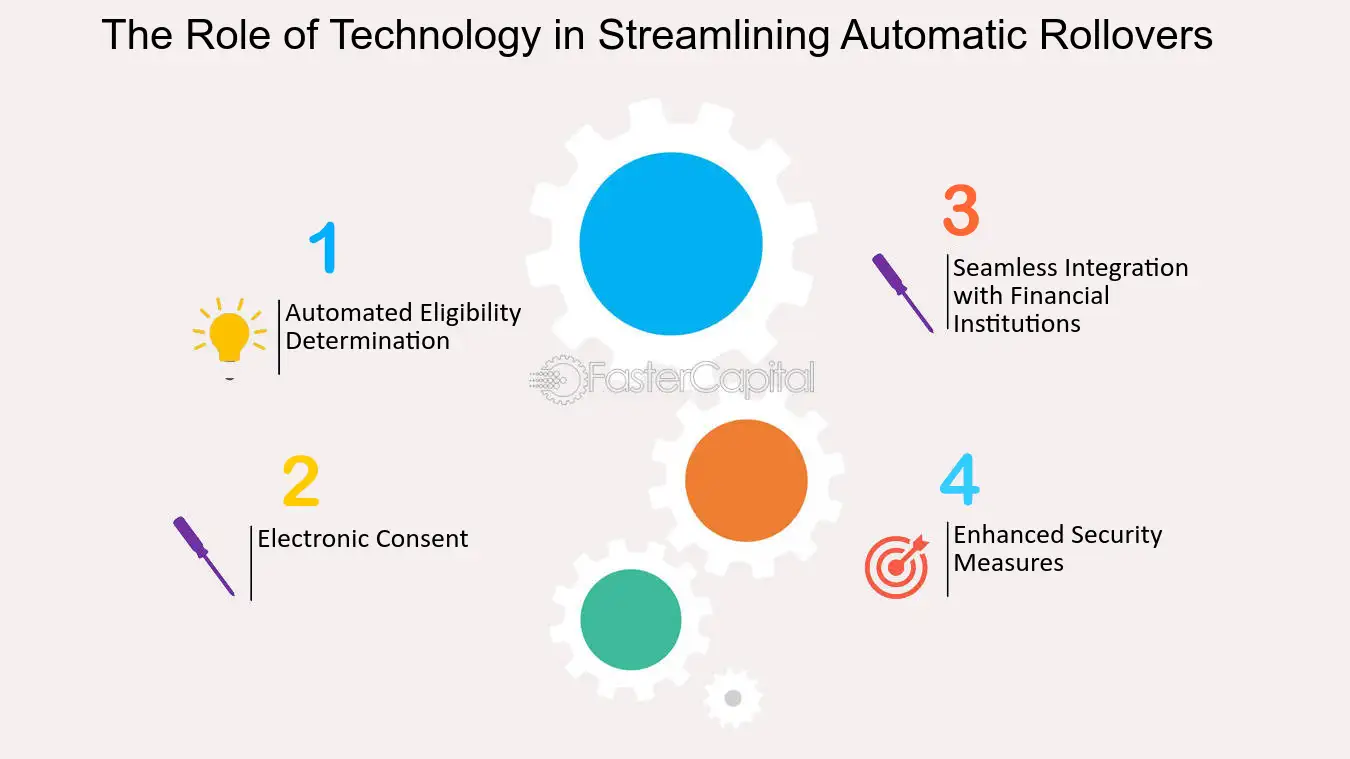 The Role of Technology in Streamlining Automatic Rollovers

1

Automated Eligibility Determination

2

Electronic Consent

FasterCapital

3

Seamless Integration with Financial Institutions

4

Enhanced Security Measures